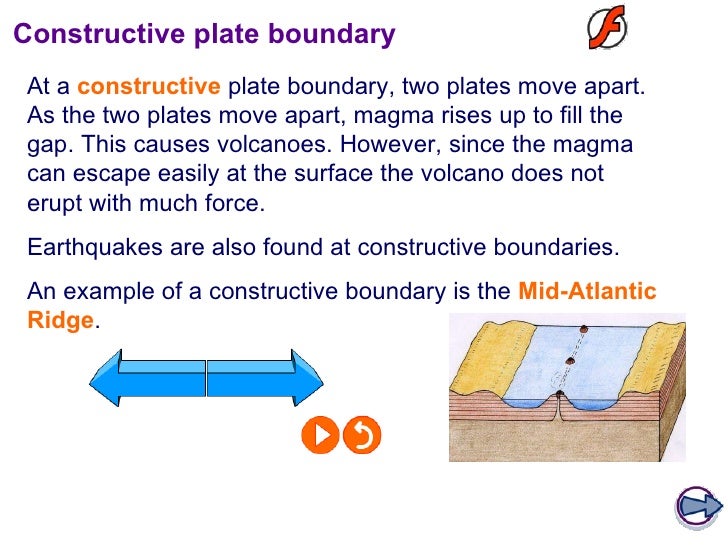 Constructive plate boundary

At a constructive plate boundary, two plates move apart. As the two plates move apart, magma rises up to fill the gap. This causes volcanoes. However, since the magma can escape easily at the surface the volcano does not erupt with much force.

Earthquakes are also found at constructive boundaries.

An example of a constructive boundary is the Mid-Atlantic Ridge.